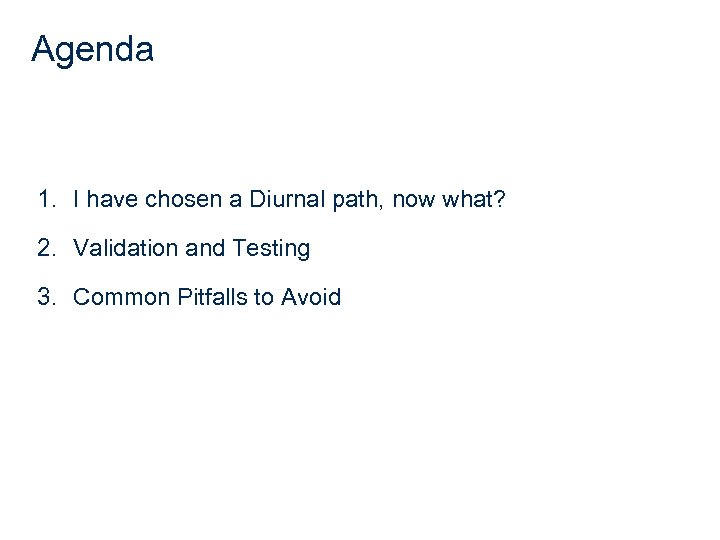 Agenda

1. I have chosen a Diurnal path, now what?
2. Validation and Testing
3. Common Pitfalls to Avoid